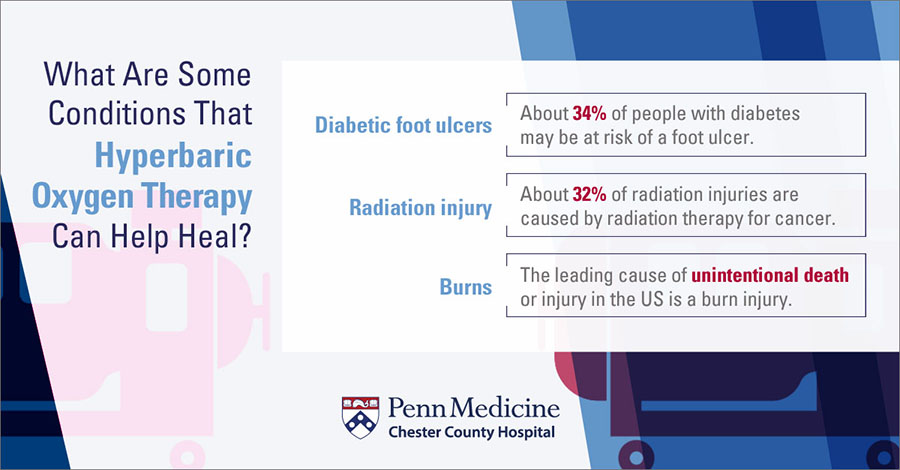 What Are Some Conditions That Hyperbaric Oxygen Therapy Can Help Heal?

Diabetic foot ulcers

About 34% of people with diabetes may be at risk of a foot ulcer.

Radiation injury

About 32% of radiation injuries are caused by radiation therapy for cancer.

Burns

The leading cause of unintentional death or injury in the US is a burn injury.

Penn Medicine
Chester County Hospital